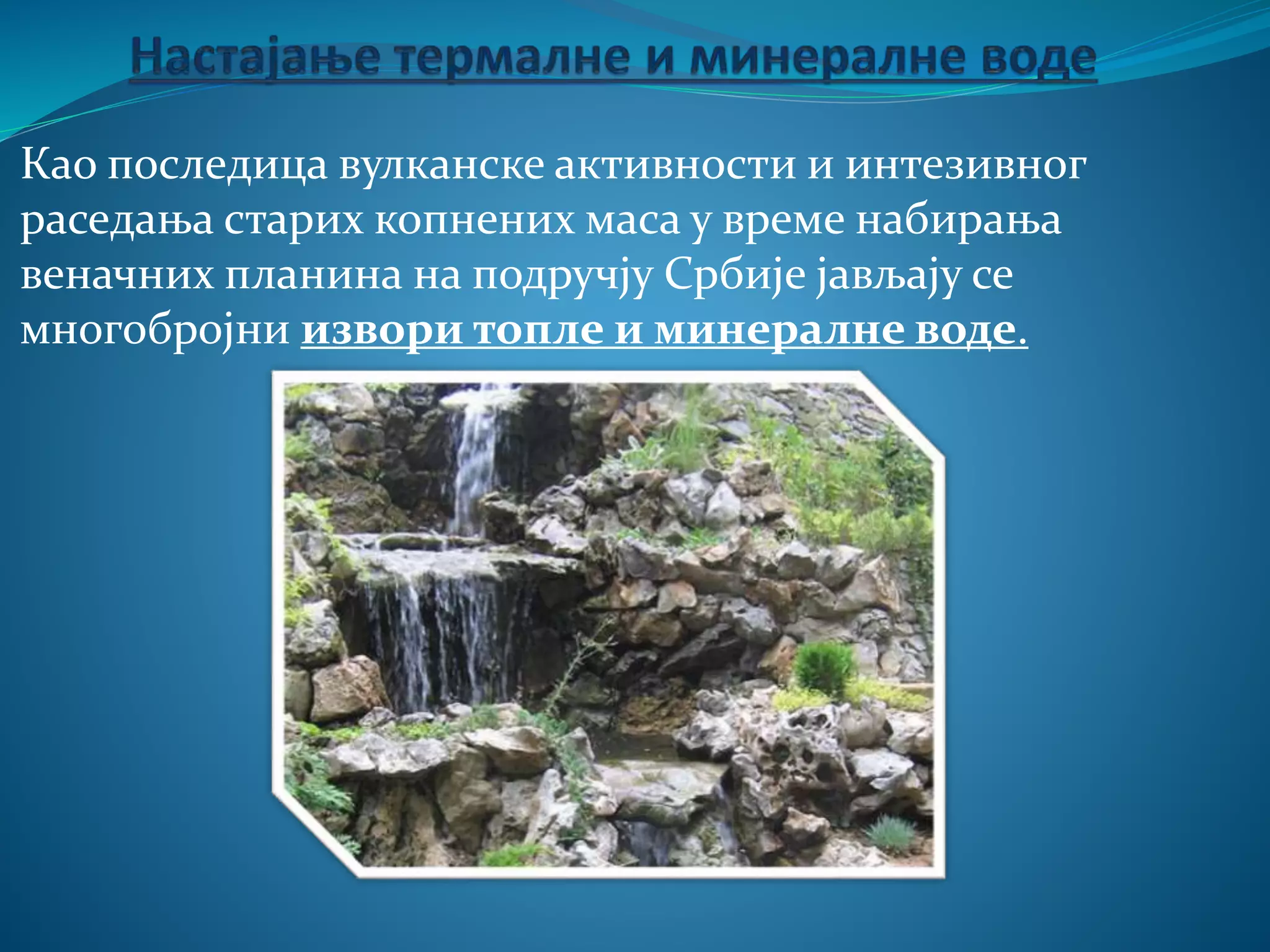 Настајање термалне и минералне воде

Као последица вулканске активности и интезивног раседања старих копнених маса у време набирања веначних планина на подручју Србије јављају се многобројни извори топле и минералне воде.